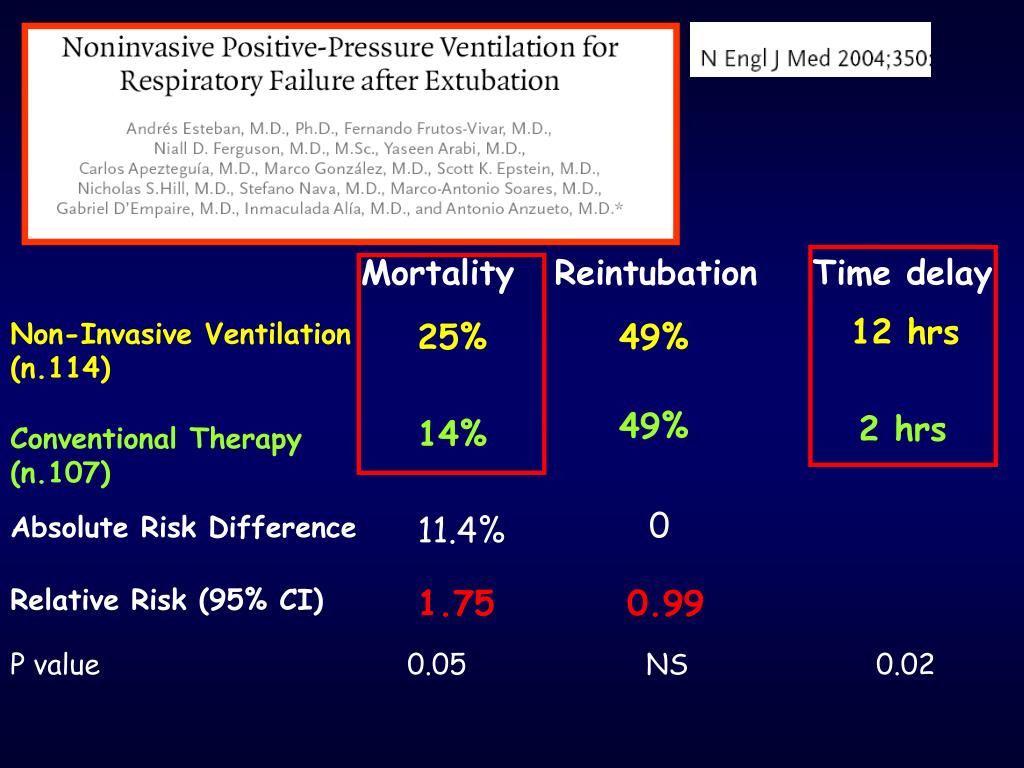 Noninvasive Positive-Pressure Ventilation for Respiratory Failure after Extubation

Andrés Esteban, M.D., Ph.D., Fernando Frutos-Vivar, M.D., Niall D. Ferguson, M.D., M.Sc., Yaseen Arabi, M.D., Carlos Apezteguía, M.D., Marco González, M.D., Scott K. Epstein, M.D., Nicholas S.Hill, M.D., Stefano Nava, M.D., Marco-Antonio Soares, M.D., Gabriel D'Empaire, M.D., Inmaculada Alía, M.D., and Antonio Anzueto, M.D.*

N Engl J Med 2004;350:

| | Mortality | Reintubation | Time delay |
|---|---|---|---|
| Non-Invasive Ventilation (n.114) | 25% | 49% | 12 hrs |
| Conventional Therapy (n.107) | 14% | 49% | 2 hrs |
| Absolute Risk Difference | 11.4% | 0 | |
| Relative Risk (95% CI) | 1.75 | 0.99 | |
| P value | 0.05 | NS | 0.02 |